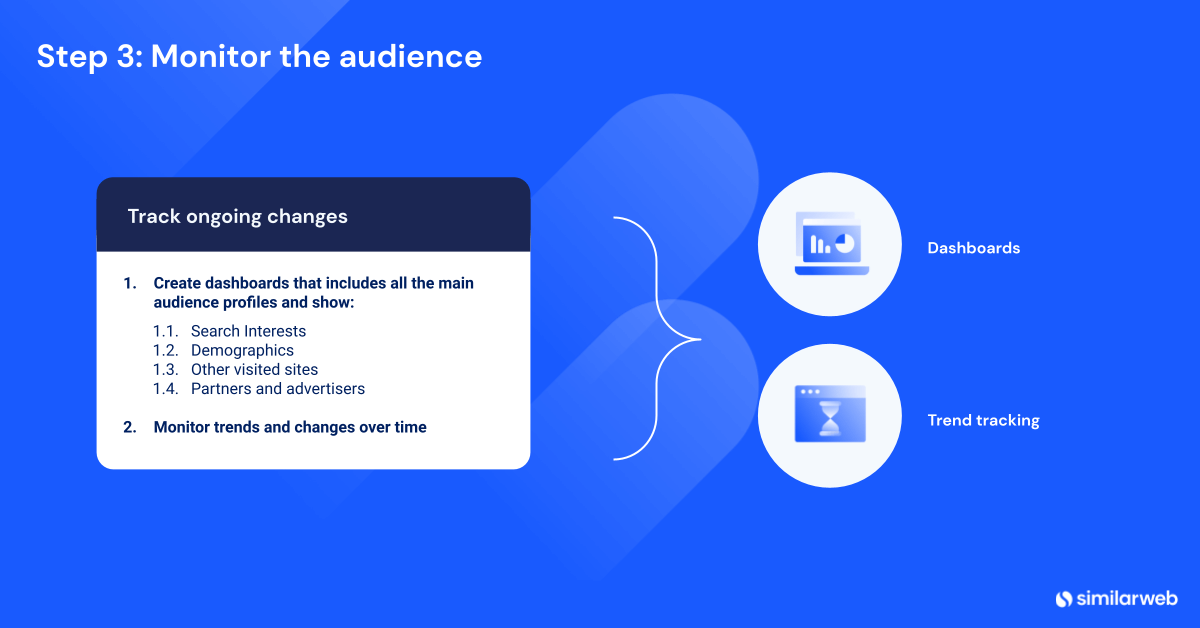 Step 3: Monitor the audience

Track ongoing changes

1. Create dashboards that includes all the main audience profiles and show:
1.1. Search Interests
1.2. Demographics
1.3. Other visited sites
1.4. Partners and advertisers

2. Monitor trends and changes over time

Dashboards

Trend tracking

similarweb